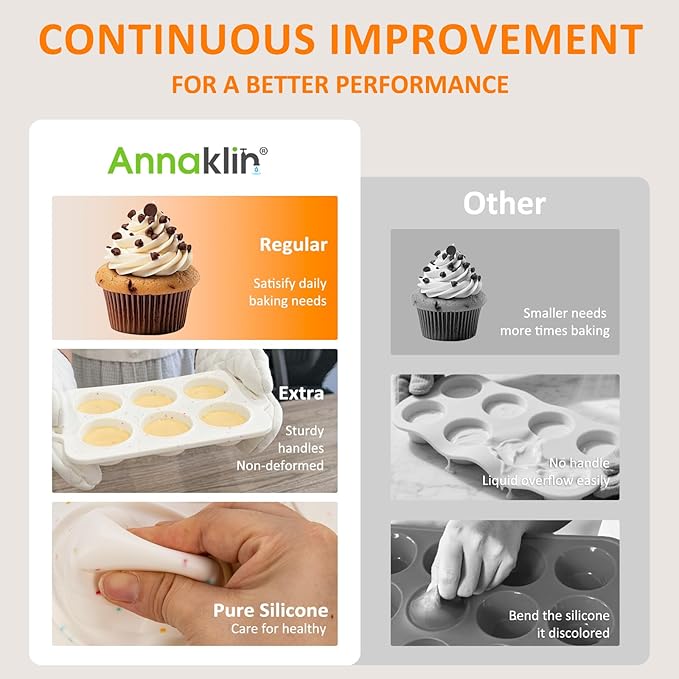 CONTINUOUS IMPROVEMENT
FOR A BETTER PERFORMANCE

Annaklin®

Regular
Satisfy daily baking needs

Extra
Sturdy handles
Non-deformed

Pure Silicone
Care for healthy

Other

Smaller needs
more times baking

No handle
Liquid overflow easily

Bend the silicone
it discolored